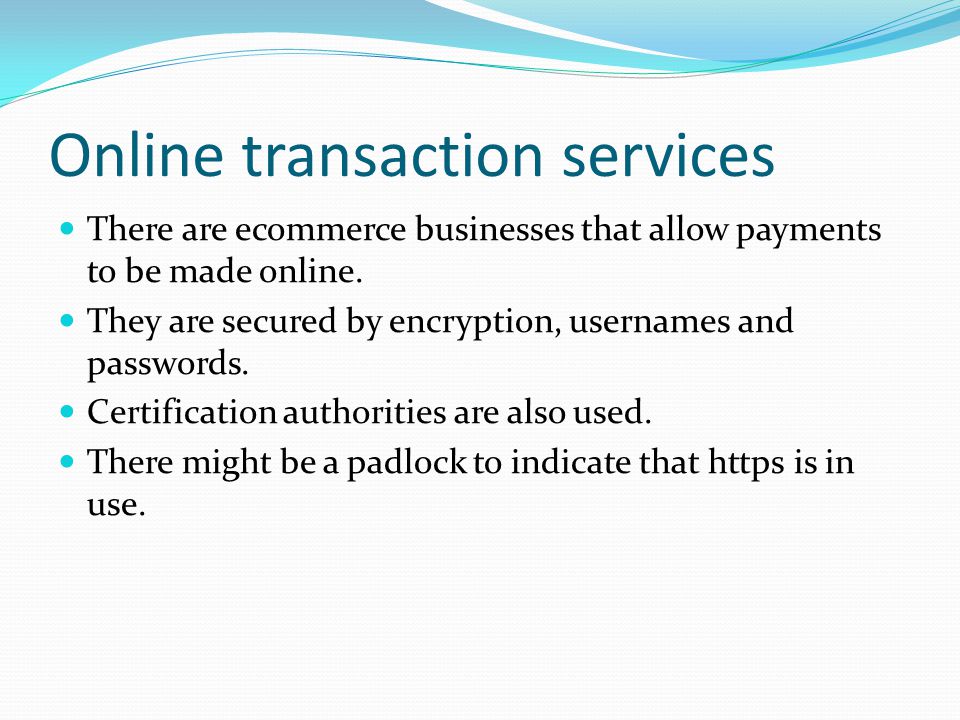 Online transaction services

- There are ecommerce businesses that allow payments to be made online.
- They are secured by encryption, usernames and passwords.
- Certification authorities are also used.
- There might be a padlock to indicate that https is in use.